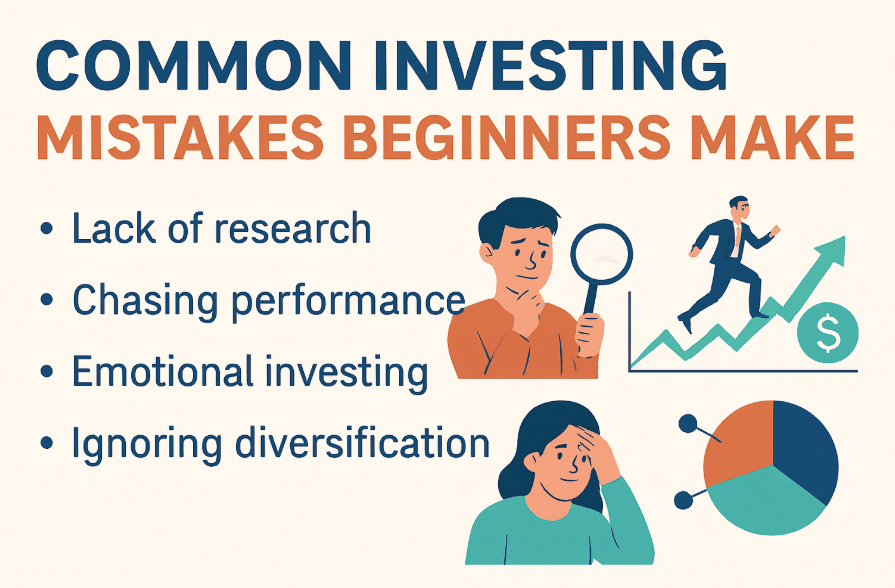 COMMON INVESTING
MISTAKES BEGINNERS MAKE

• Lack of research
• Chasing performance
• Emotional investing
• Ignoring diversification

$